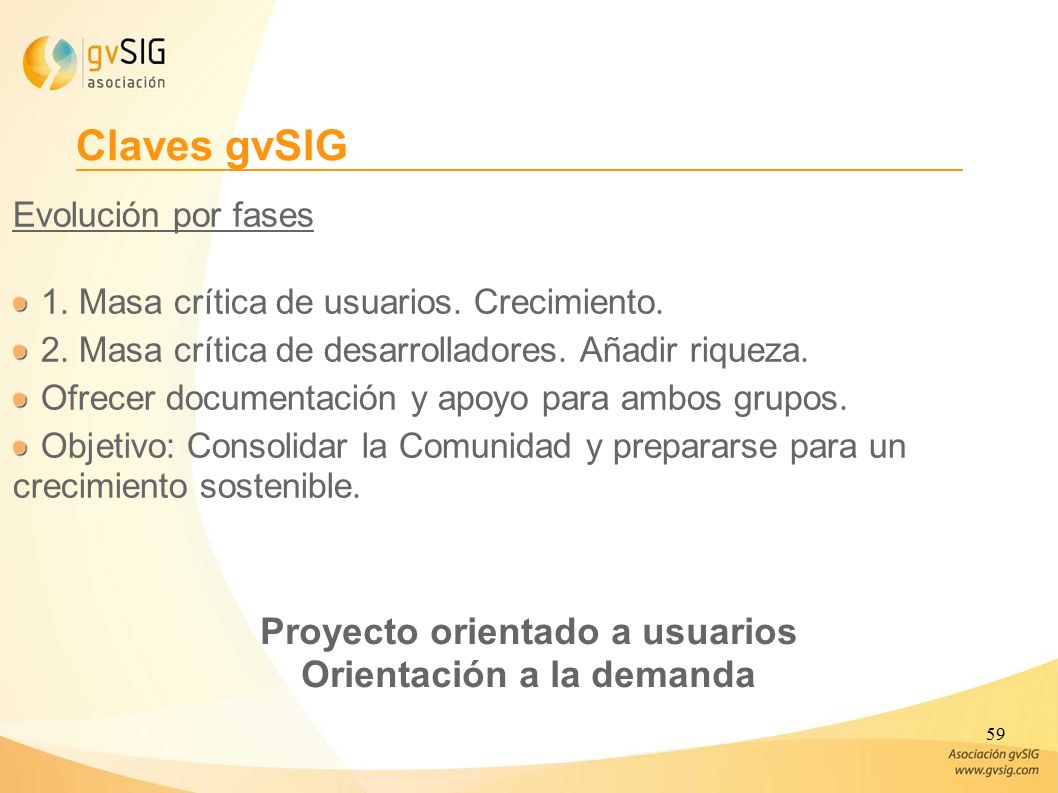 gvSIG asociación

Claves gvSIG

Evolución por fases

1. Masa crítica de usuarios. Crecimiento.

2. Masa crítica de desarrolladores. Añadir riqueza.

Ofrecer documentación y apoyo para ambos grupos.

Objetivo: Consolidar la Comunidad y prepararse para un crecimiento sostenible.

Proyecto orientado a usuarios
Orientación a la demanda

59

Asociación gvSIG
www.gvsig.com